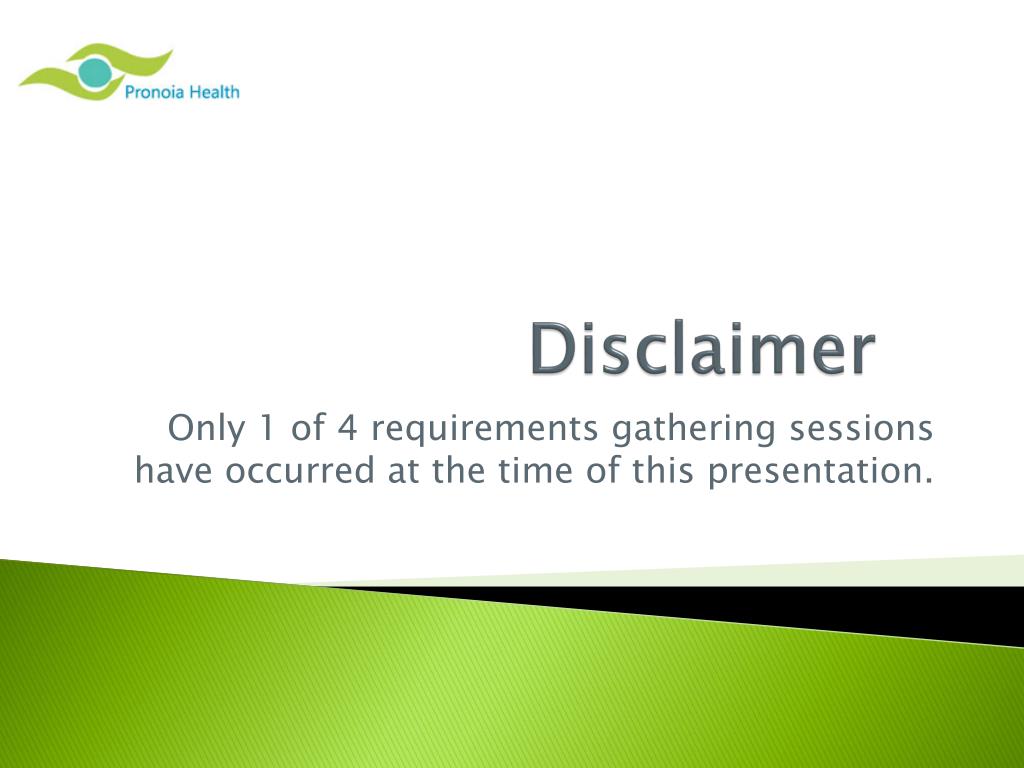 Pronoia Health

Disclaimer

Only 1 of 4 requirements gathering sessions have occurred at the time of this presentation.